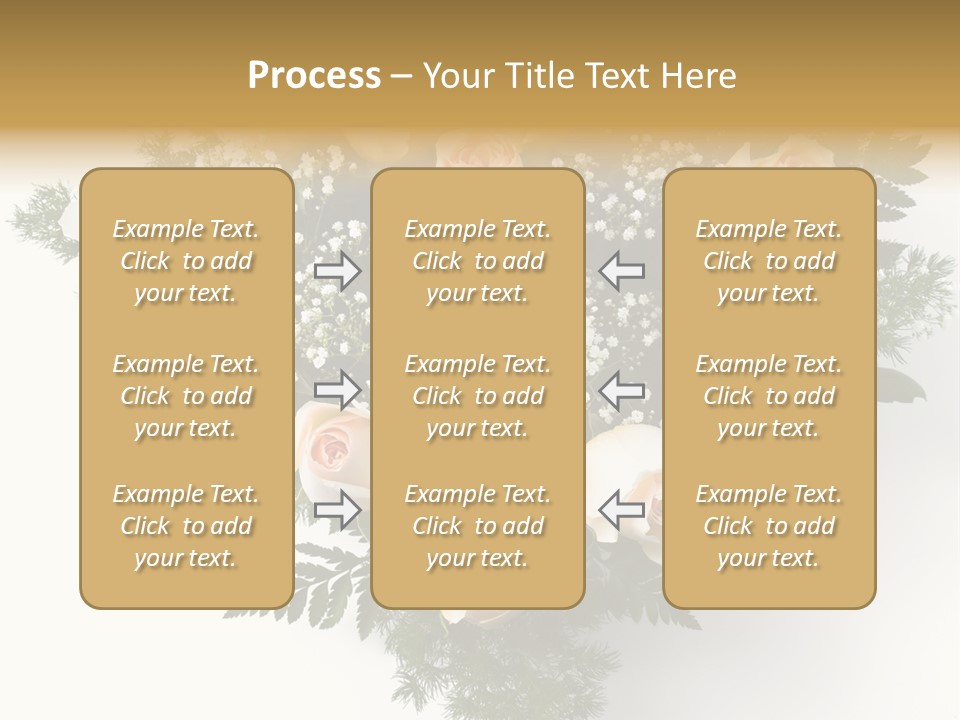 Process – Your Title Text Here

Example Text. Click to add your text.

Example Text. Click to add your text.

Example Text. Click to add your text.

Example Text. Click to add your text.

Example Text. Click to add your text.

Example Text. Click to add your text.

Example Text. Click to add your text.

Example Text. Click to add your text.

Example Text. Click to add your text.